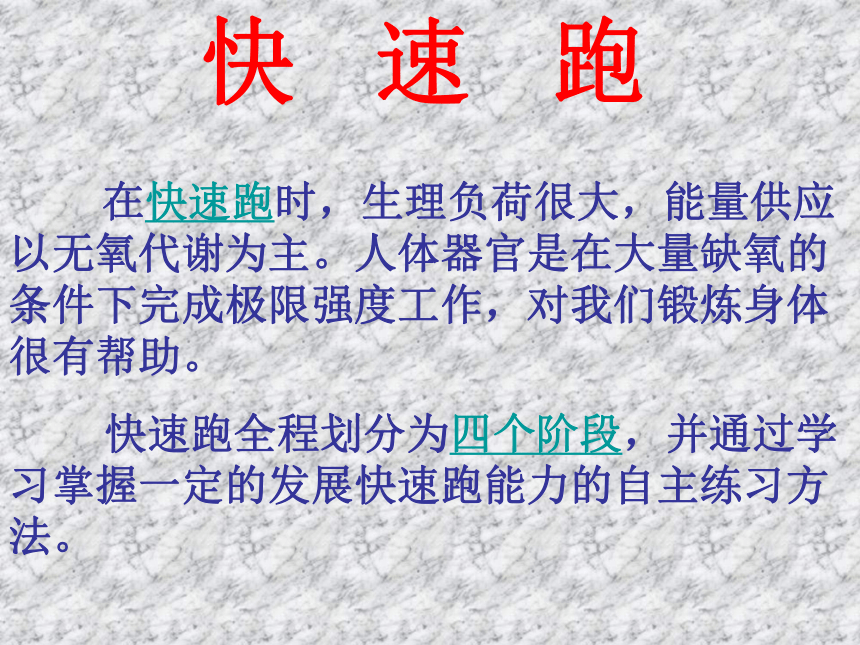 快 速 跑

在快速跑时，生理负荷很大，能量供应以无氧代谢为主。人体器官是在大量缺氧的条件下完成极限强度工作，对我们锻炼身体很有帮助。

快速跑全程划分为四个阶段，并通过学习掌握一定的发展快速跑能力的自主练习方法。